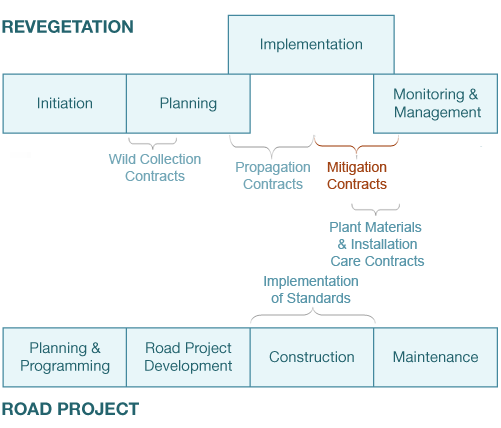 REVEGETATION

Implementation

Initiation

Planning

Monitoring & Management

Wild Collection Contracts

Propagation Contracts

Mitigation Contracts

Plant Materials & Installation Care Contracts

Implementation of Standards

Planning & Programming

Road Project Development

Construction

Maintenance

ROAD PROJECT